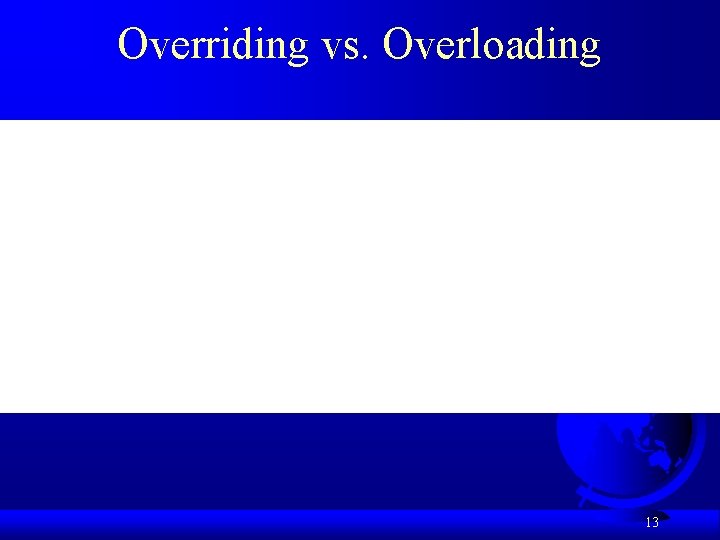 Overriding vs. Overloading

13